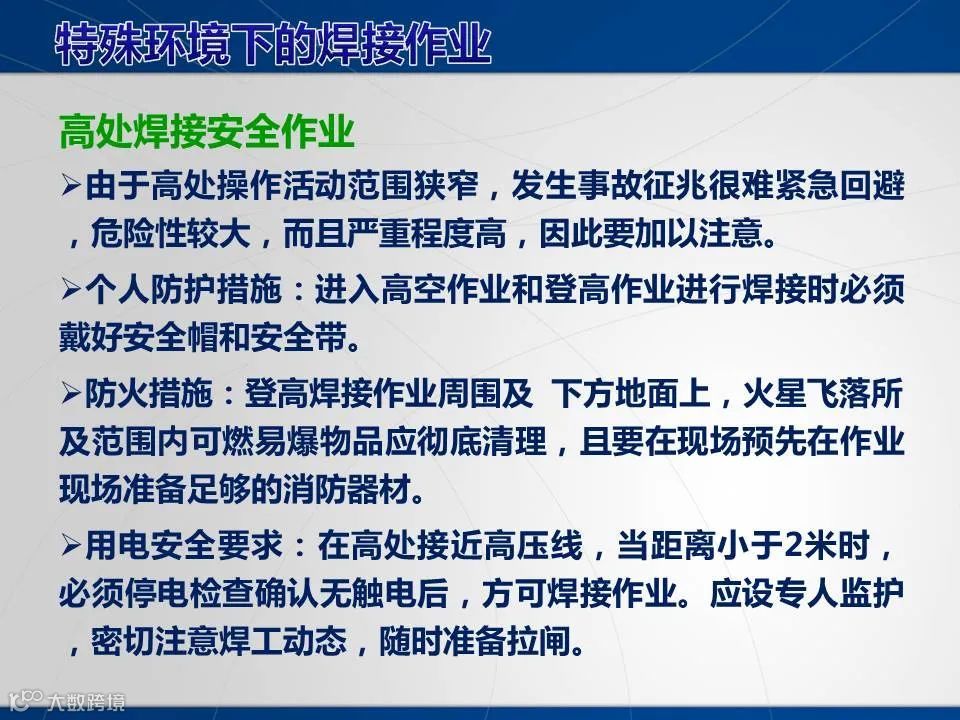 特殊环境下的焊接作业

高处焊接安全作业

➢由于高处操作活动范围狭窄，发生事故征兆很难紧急回避，危险性较大，而且严重程度高，因此要加以注意。

➢个人防护措施：进入高空作业和登高作业进行焊接时必须戴好安全帽和安全带。

➢防火措施：登高焊接作业周围及 下方地面上，火星飞落所及范围内可燃易爆物品应彻底清理，且要在现场预先在作业现场准备足够的消防器材。

➢用电安全要求：在高处接近高压线，当距离小于2米时，必须停电检查确认无触电后，方可焊接作业。应设专人监护，密切注意焊工动态，随时准备拉闸。

大数跨境